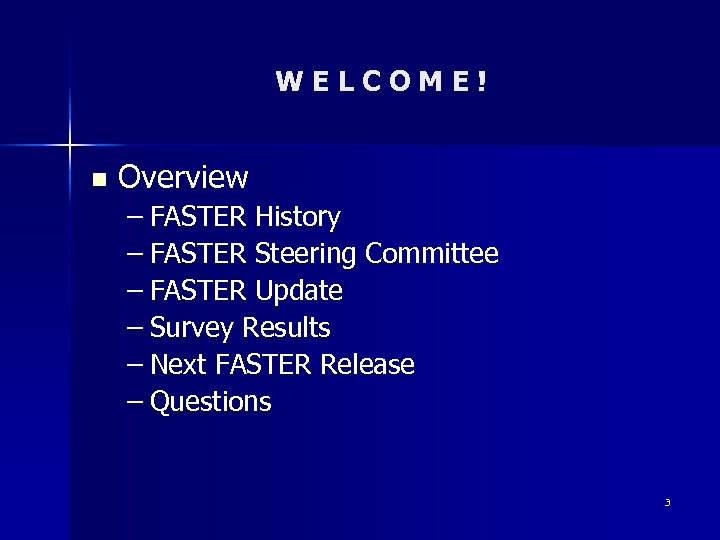 W E L C O M E !

■ Overview
– FASTER History
– FASTER Steering Committee
– FASTER Update
– Survey Results
– Next FASTER Release
– Questions

3